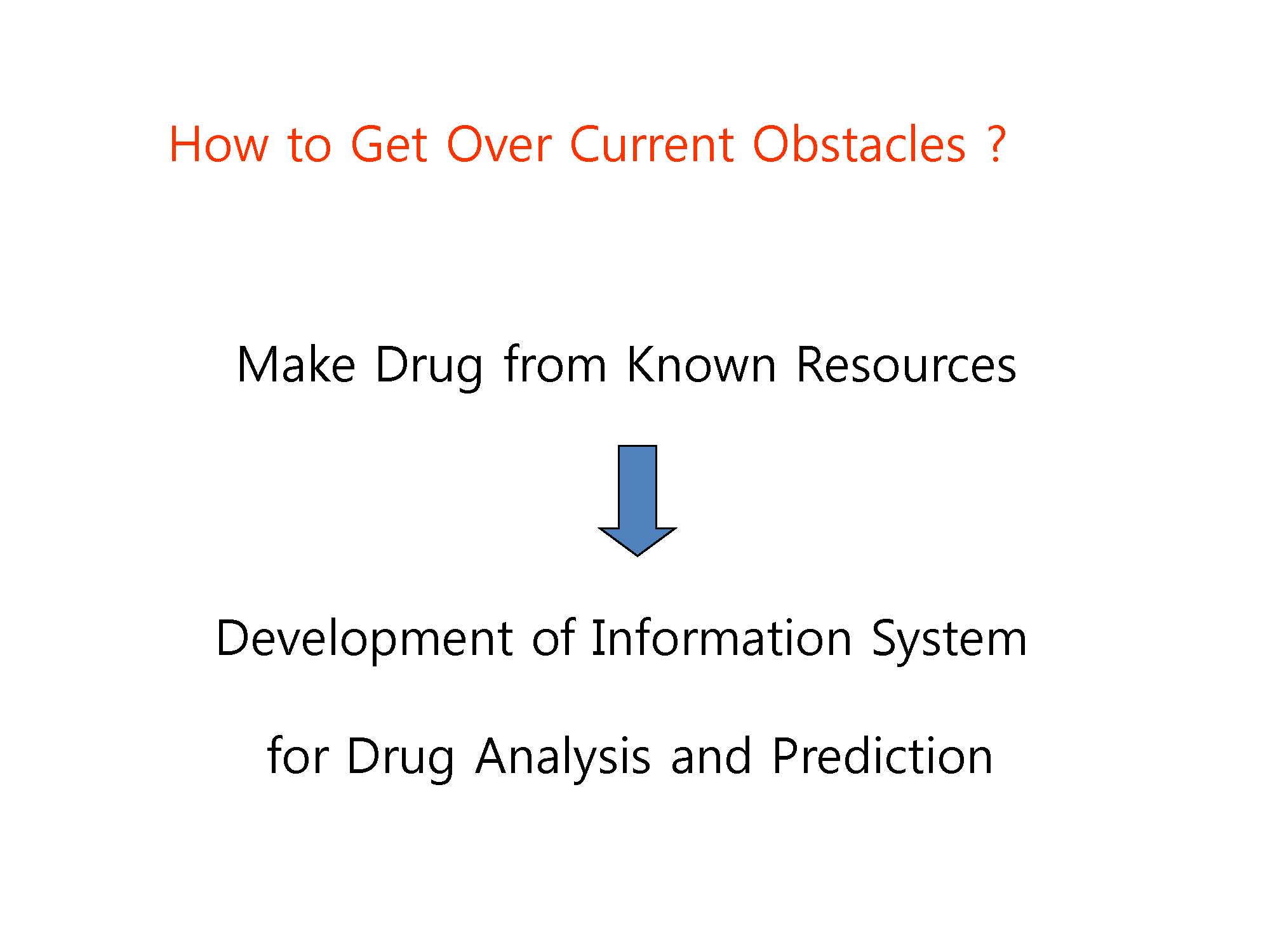 How to Get Over Current Obstacles ?

Make Drug from Known Resources

Development of Information System

for Drug Analysis and Prediction